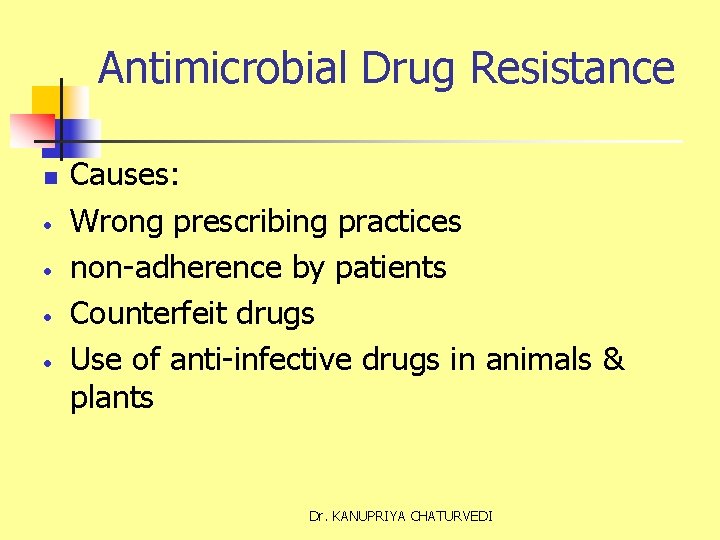 Antimicrobial Drug Resistance

- Causes:
- Wrong prescribing practices
- non-adherence by patients
- Counterfeit drugs
- Use of anti-infective drugs in animals & plants

Dr. KANUPRIYA CHATURVEDI